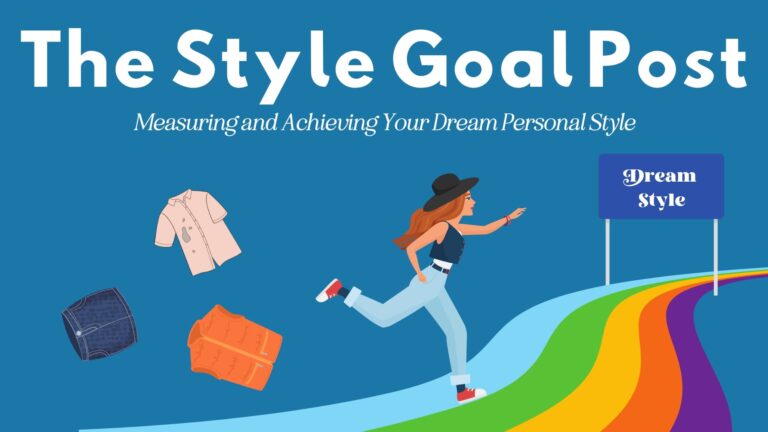 The Style Goal Post

Measuring and Achieving Your Dream Personal Style

Dream Style